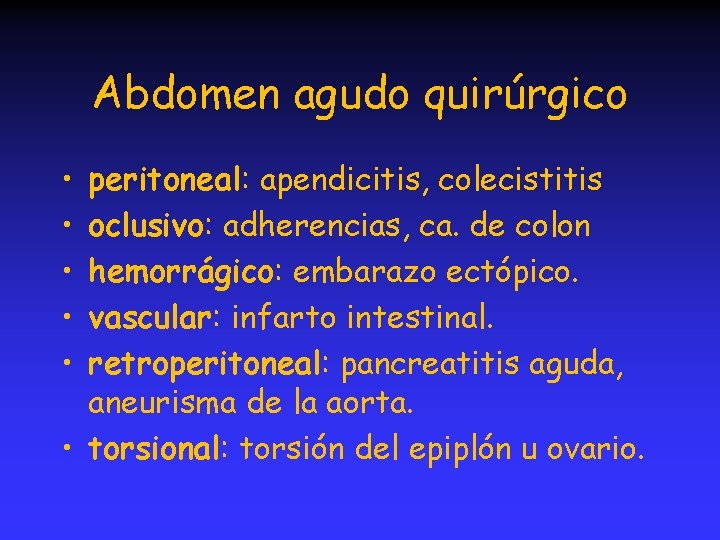 Abdomen agudo quirúrgico

• peritoneal: apendicitis, colecistitis
• oclusivo: adherencias, ca. de colon
• hemorrágico: embarazo ectópico.
• vascular: infarto intestinal.
• retroperitoneal: pancreatitis aguda, aneurisma de la aorta.
• torsional: torsión del epiplón u ovario.